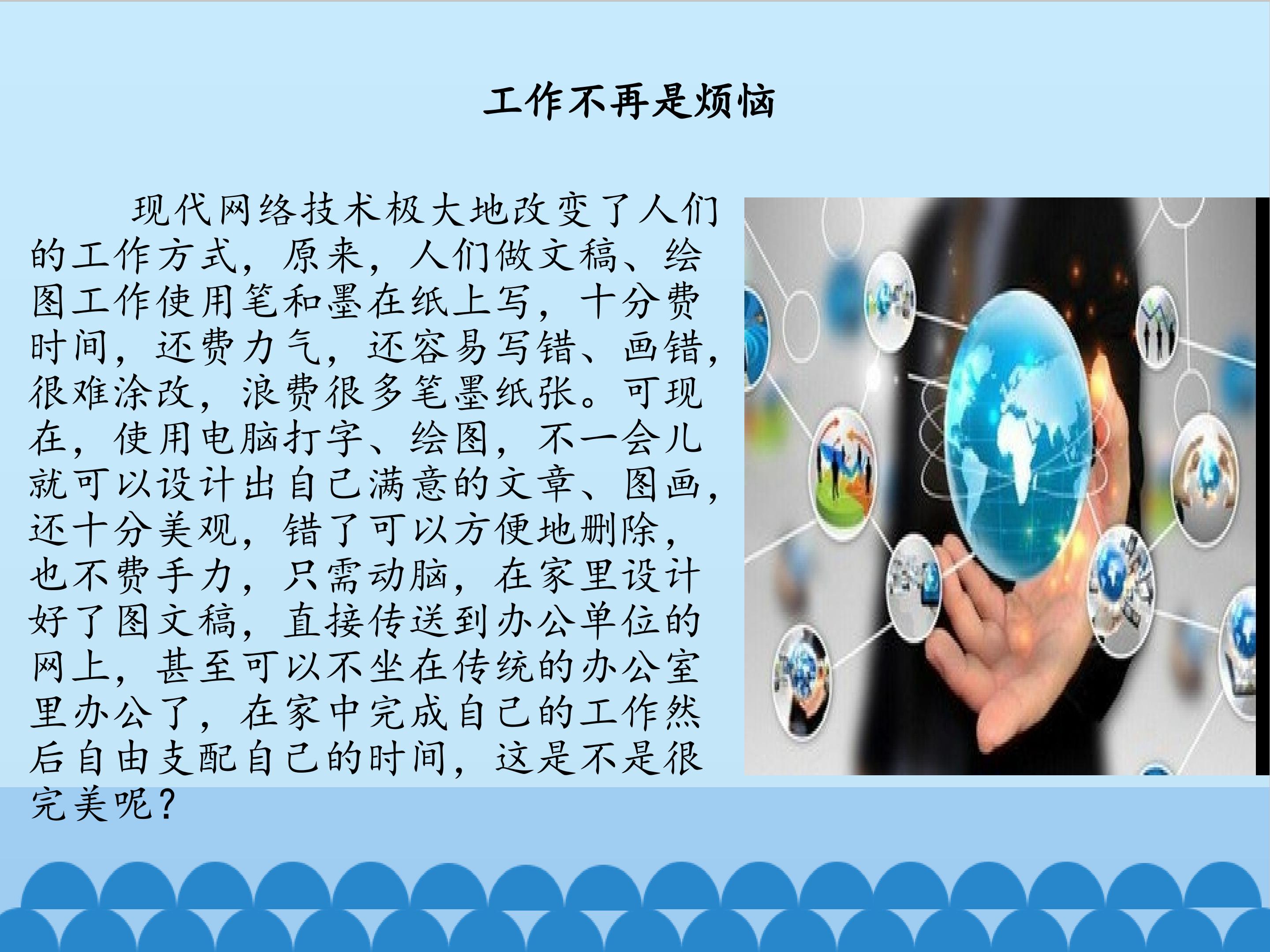 工作不再是烦恼

现代网络技术极大地改变了人们的工作方式，原来，人们做文稿、绘图工作使用笔和墨在纸上写，十分费时间，还费力气，还容易写错、画错，很难涂改，浪费很多笔墨纸张。可现在，使用电脑打字、绘图，不一会儿就可以设计出自己满意的文章、图画，还十分美观，错了可以方便地删除，也不费手力，只需动脑，在家里设计好了图文稿，直接传送到办公单位的网上，甚至可以不坐在传统的办公室里办公了，在家中完成自己的工作然后自由支配自己的时间，这是不是很完美呢？